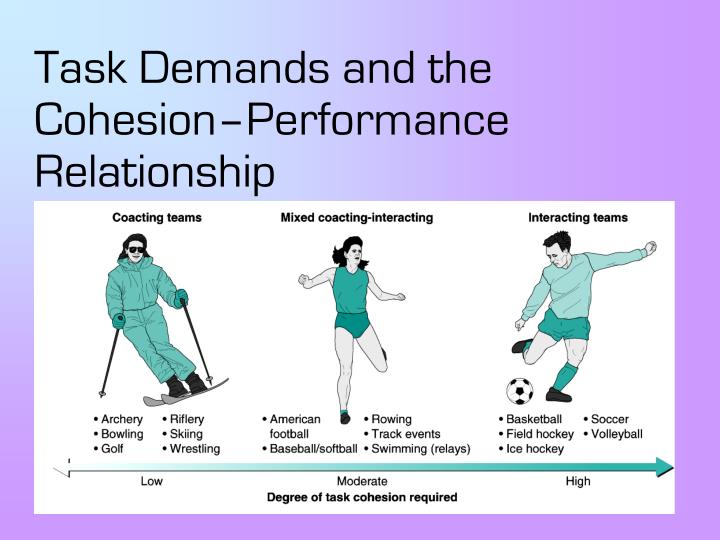 Task Demands and the Cohesion–Performance Relationship

Coacting teams

• Archery
• Bowling
• Golf

• Riflery
• Skiing
• Wrestling

Mixed coacting-interacting

• American football
• Baseball/softball

• Rowing
• Track events
• Swimming (relays)

Interacting teams

• Basketball
• Field hockey
• Ice hockey

• Soccer
• Volleyball

Low

Moderate

High

Degree of task cohesion required